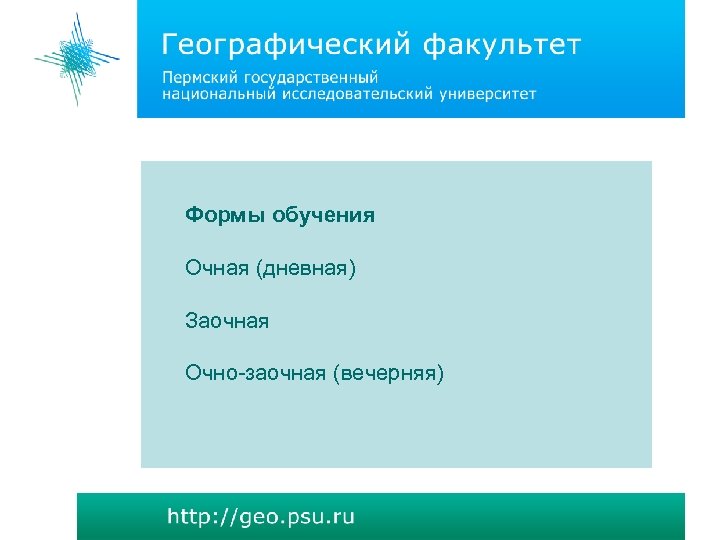 Географический факультет

Пермский государственный национальный исследовательский университет

Формы обучения

Очная (дневная)

Заочная

Очно-заочная (вечерняя)

http://geo.psu.ru